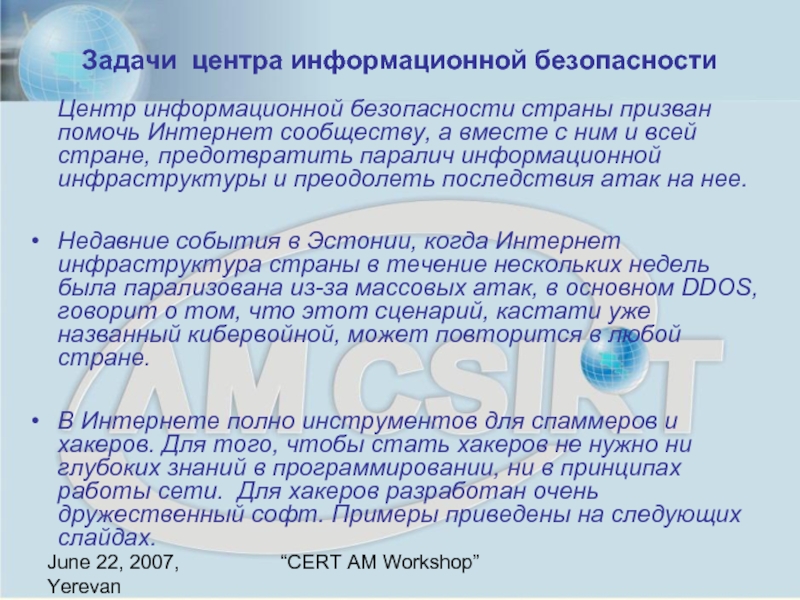 Задачи центра информационной безопасности

Центр информационной безопасности страны призван помочь Интернет сообществу, а вместе с ним и всей стране, предотвратить паралич информационной инфраструктуры и преодолеть последствия атак на нее.

• Недавние события в Эстонии, когда Интернет инфраструктура страны в течение нескольких недель была парализована из-за массовых атак, в основном DDOS, говорит о том, что этот сценарий, кастати уже названный кибервойной, может повторится в любой стране.

• В Интернете полно инструментов для спаммеров и хакеров. Для того, чтобы стать хакеров не нужно ни глубоких знаний в программировании, ни в принципах работы сети. Для хакеров разработан очень дружественный софт. Примеры приведены на следующих слайдах.

AM CSIRT

June 22, 2007, Yerevan

“CERT AM Workshop”